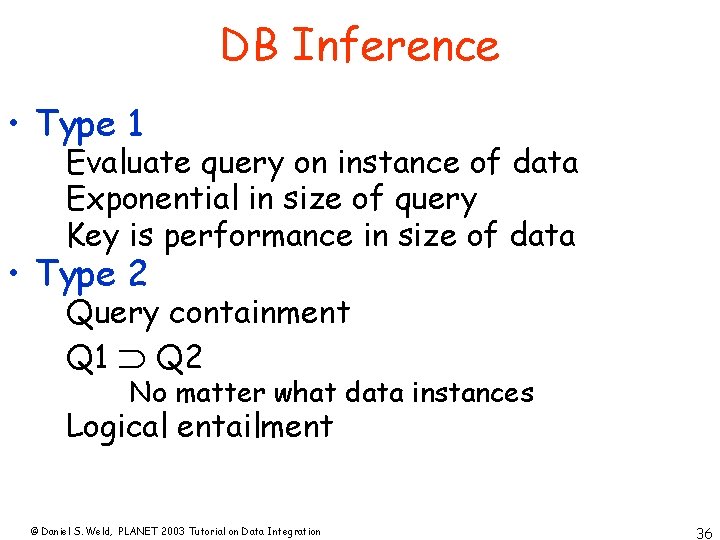 DB Inference

• Type 1

Evaluate query on instance of data

Exponential in size of query

Key is performance in size of data

• Type 2

Query containment

Q1 $\supset$ Q2

No matter what data instances

Logical entailment

© Daniel S. Weld, PLANET 2003 Tutorial on Data Integration

36